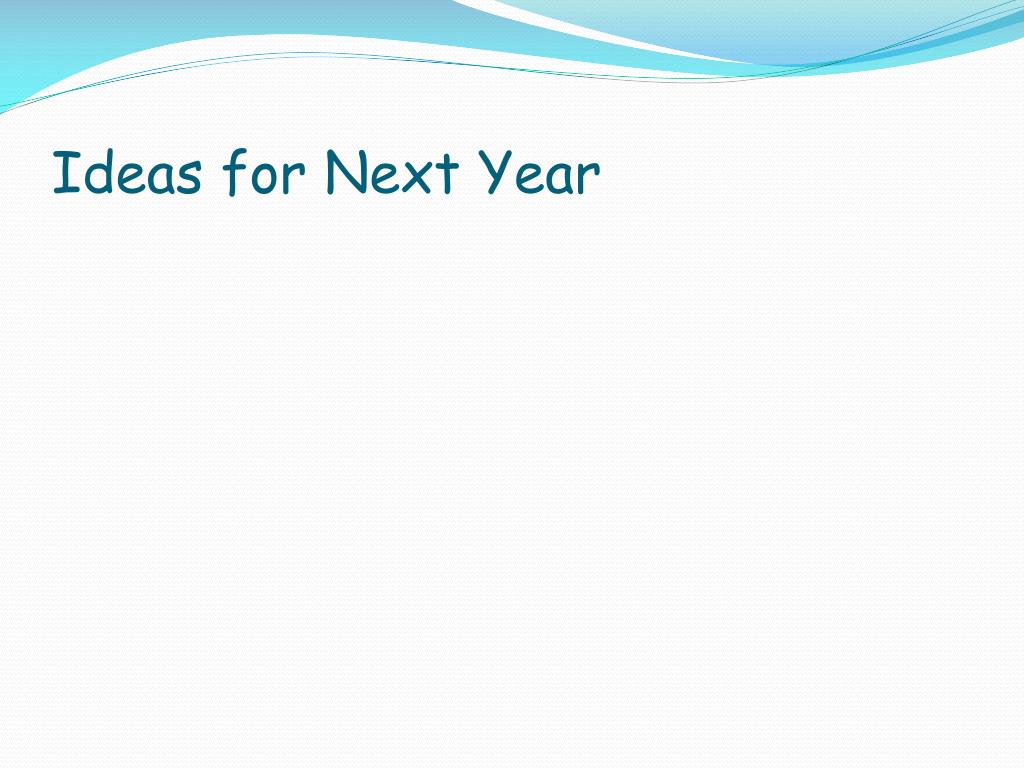 Ideas for Next Year